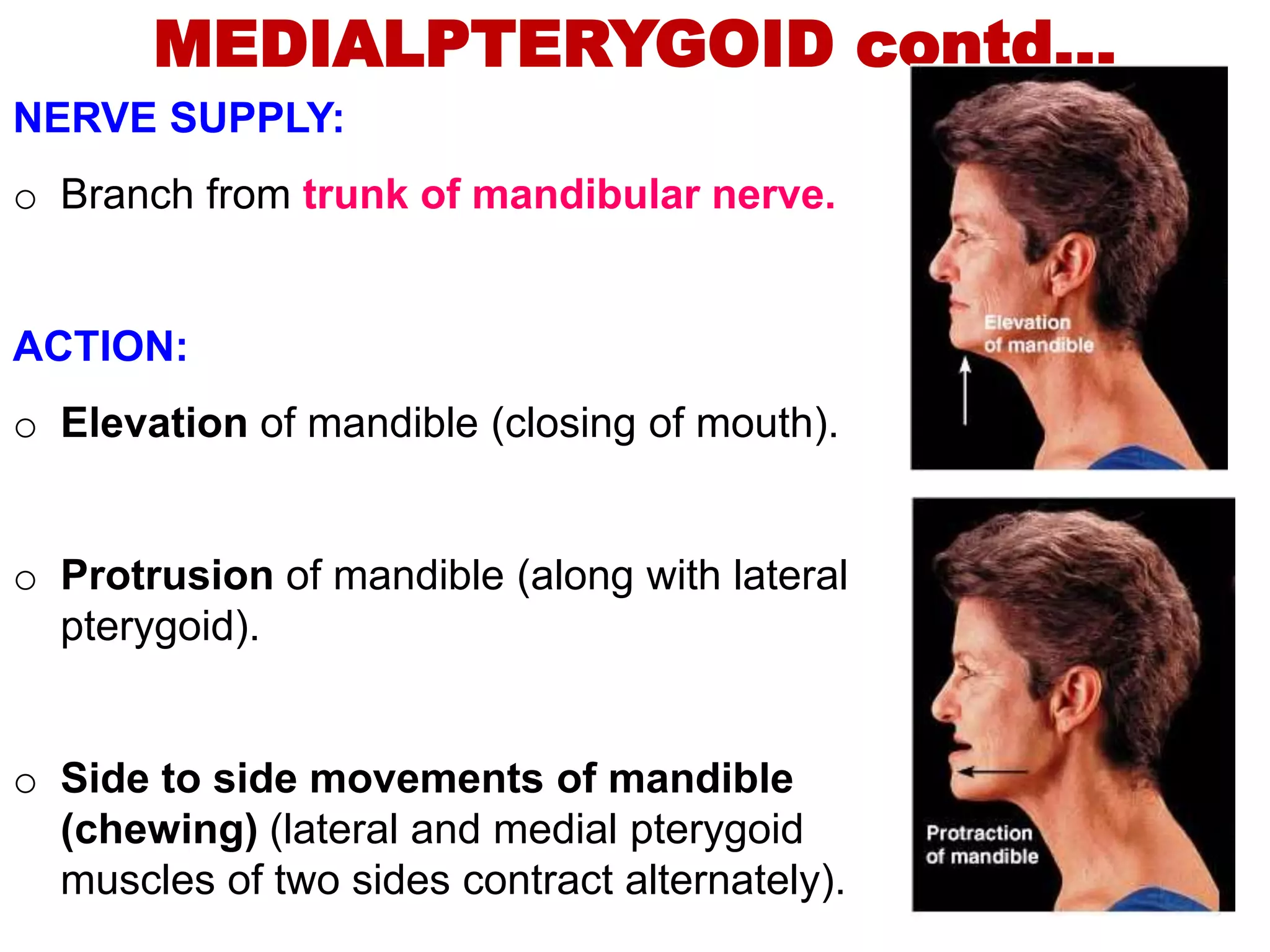 MEDIALPTERYGOID contd...

NERVE SUPPLY:

o Branch from trunk of mandibular nerve.

ACTION:

o Elevation of mandible (closing of mouth).

o Protrusion of mandible (along with lateral pterygoid).

o Side to side movements of mandible (chewing) (lateral and medial pterygoid muscles of two sides contract alternately).

Elevation of mandible

Protraction of mandible